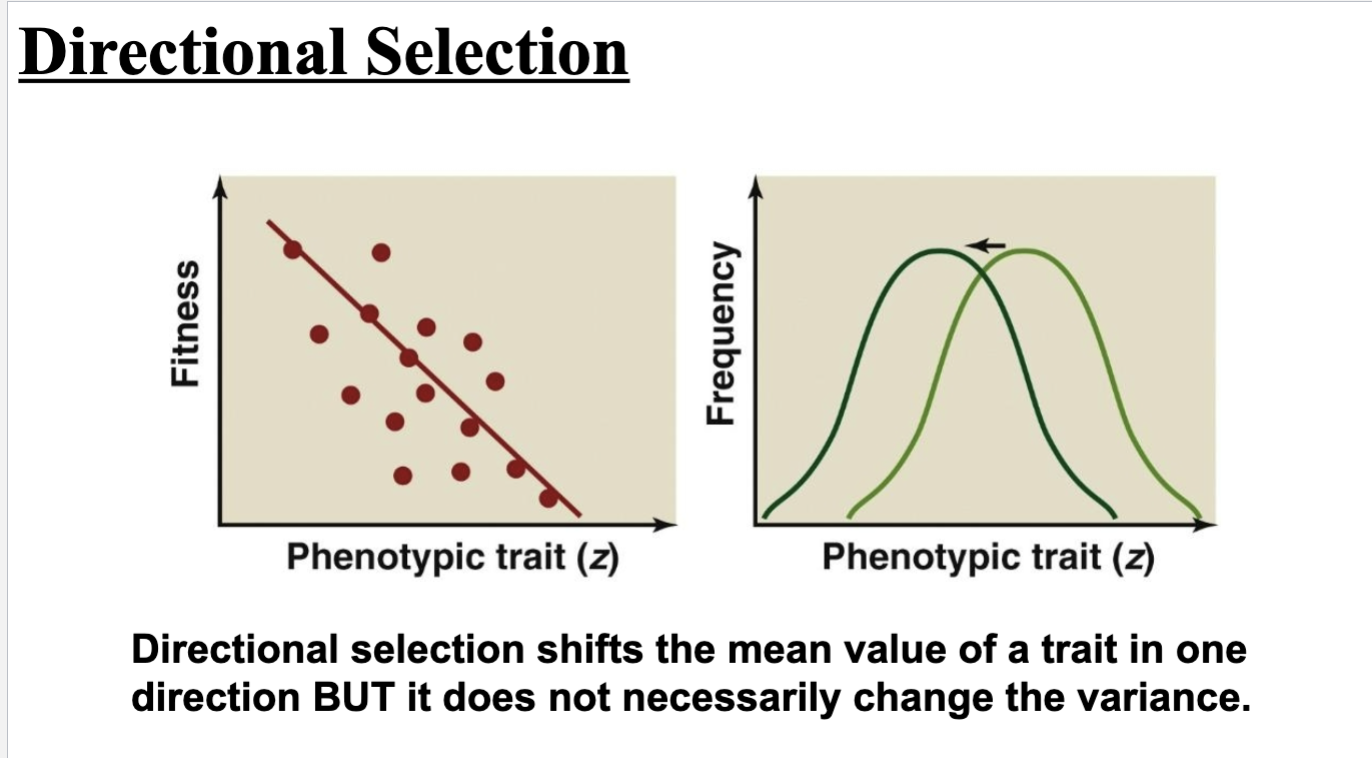 Directional Selection

Fitness

Phenotypic trait (z)

Frequency

Phenotypic trait (z)

Directional selection shifts the mean value of a trait in one direction BUT it does not necessarily change the variance.